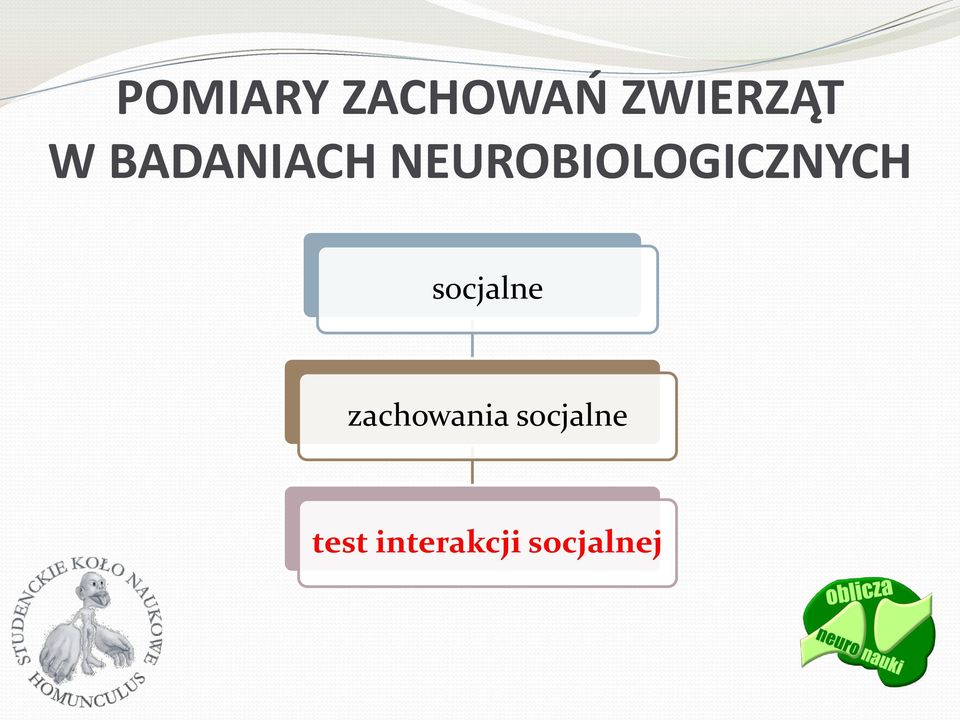 POMIARY ZACHOWAŃ ZWIERZĄT W BADANIACH NEUROBIOLOGICZNYCH

socjalne

zachowania socjalne

test interakcji socjalnej

STUDENCKIE KOŁO NAUKOWE HOMUNCULUS

oblicza neuro nauki